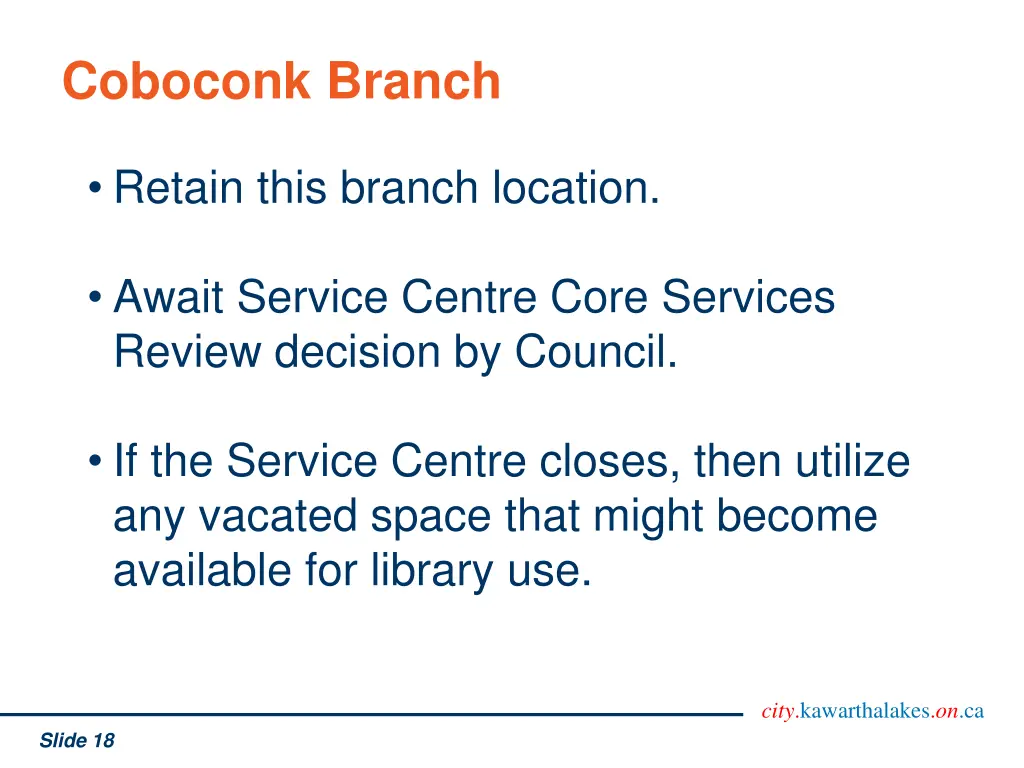 Coboconk Branch

• Retain this branch location.

• Await Service Centre Core Services Review decision by Council.

• If the Service Centre closes, then utilize any vacated space that might become available for library use.

city.kawarthalakes.on.ca

Slide 18